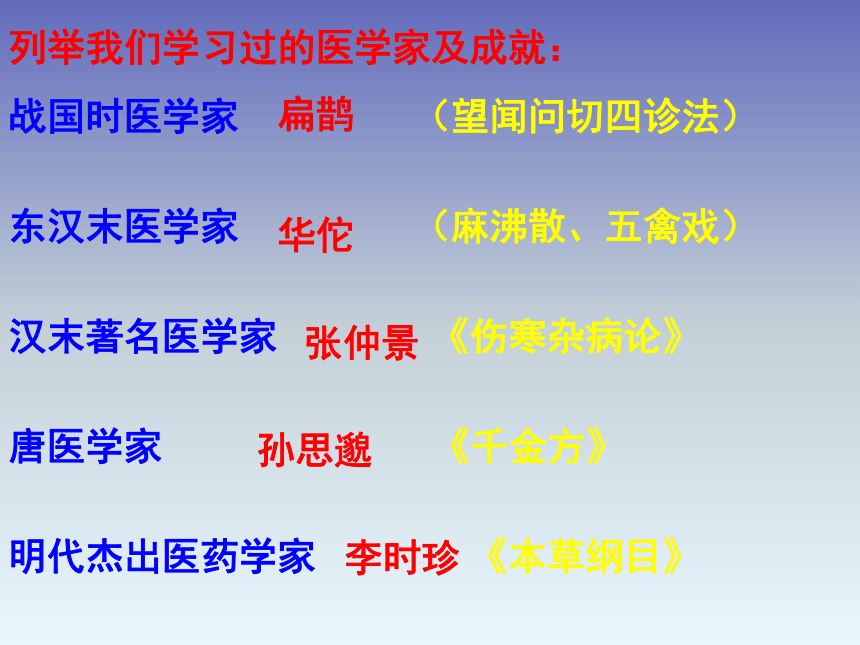 列举我们学习过的医学家及成就：

战国时医学家 扁鹊 （望闻问切四诊法）

东汉末医学家 华佗 （麻沸散、五禽戏）

汉末著名医学家 张仲景 《伤寒杂病论》

唐医学家 孙思邈 《千金方》

明代杰出医药学家 李时珍 《本草纲目》